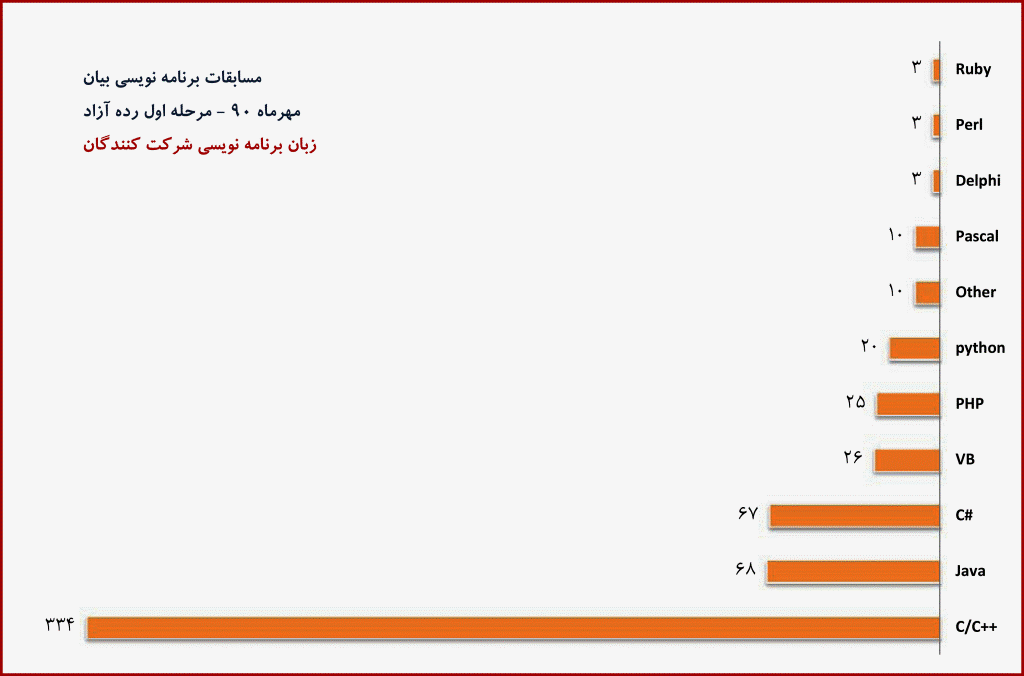 مسابقات برنامه نویسی بیان
مهرماه ۹۰ – مرحله اول رده آزاد
زبان برنامه نویسی شرکت کنندگان

۳ Ruby
۳ Perl
۳ Delphi
۱۰ Pascal
۱۰ Other
۲۰ python
۲۵ PHP
۲۶ VB
۶۷ C#
۶۸ Java
۳۳۴ C/C++